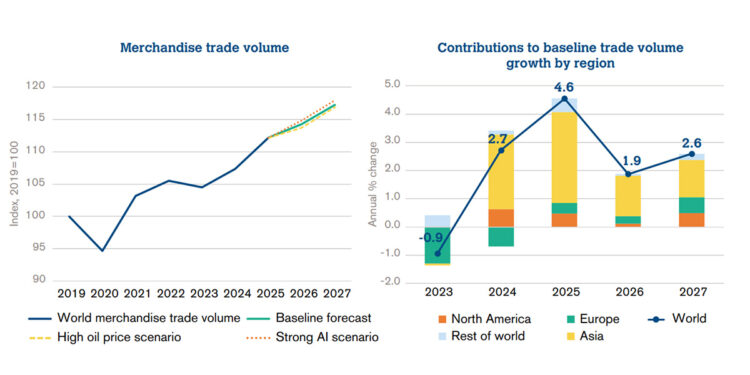 Merchandise trade volume

Index, 2019=100

120
115
110
105
100
95
90

2019 2020 2021 2022 2023 2024 2025 2026 2027

World merchandise trade volume
Baseline forecast
High oil price scenario
Strong AI scenario

Contributions to baseline trade volume growth by region

Annual % change

5.0
4.0
3.0
2.0
1.0
0.0
-1.0
-2.0

-0.9
2.7
4.6
1.9
2.6

2023 2024 2025 2026 2027

North America
Europe
World
Rest of world
Asia